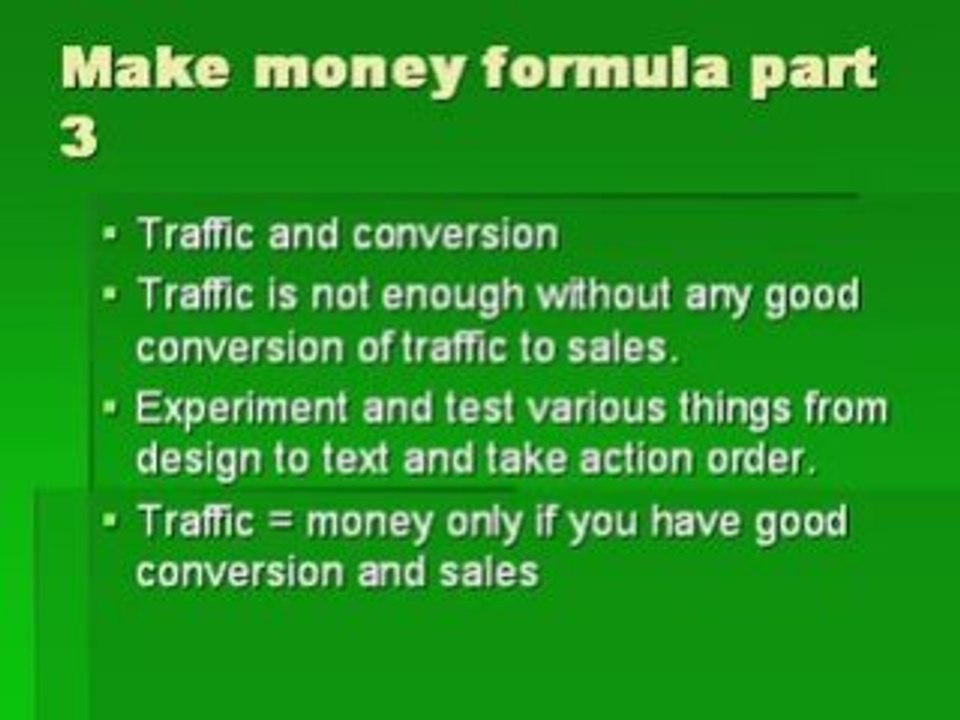 Make money formula part 3

- Traffic and conversion
- Traffic is not enough without any good conversion of traffic to sales.
- Experiment and test various things from design to text and take action order.
- Traffic = money only if you have good conversion and sales